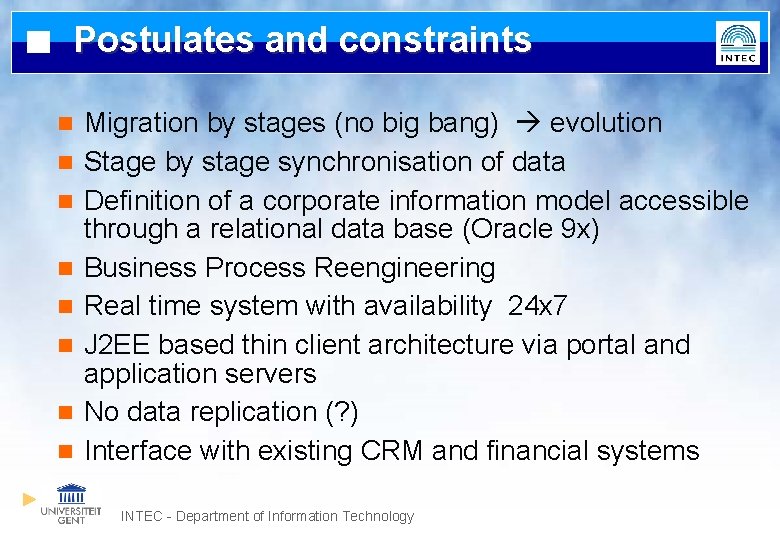 Postulates and constraints

INTEC

- Migration by stages (no big bang) → evolution
- Stage by stage synchronisation of data
- Definition of a corporate information model accessible through a relational data base (Oracle 9x)
- Business Process Reengineering
- Real time system with availability 24x7
- J2EE based thin client architecture via portal and application servers
- No data replication (?)
- Interface with existing CRM and financial systems

UNIVERSITEIT GENT

INTEC - Department of Information Technology